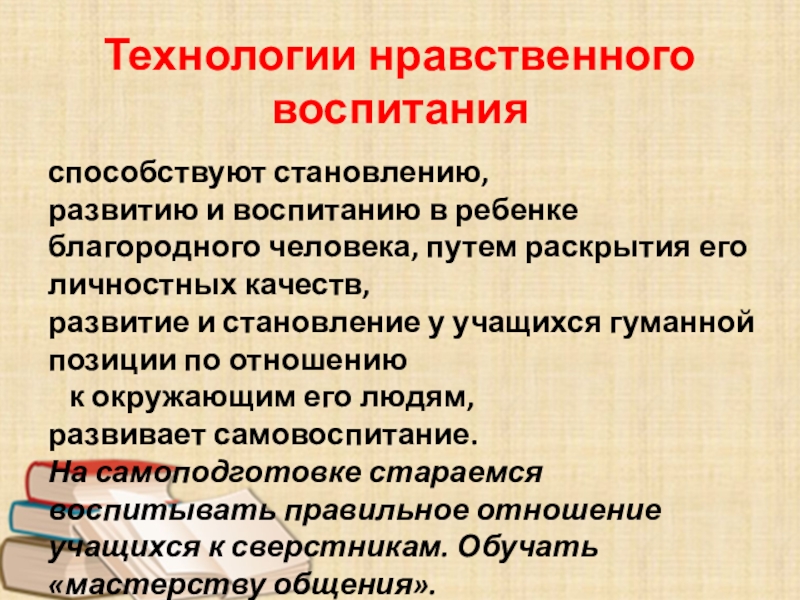 Технологии нравственного воспитания

способствуют становлению, развитию и воспитанию в ребенке благородного человека, путем раскрытия его личностных качеств,
развитие и становление у учащихся гуманной позиции по отношению
к окружающим его людям,
развивает самовоспитание.
На самоподготовке стараемся воспитывать правильное отношение учащихся к сверстникам. Обучать «мастерству общения».